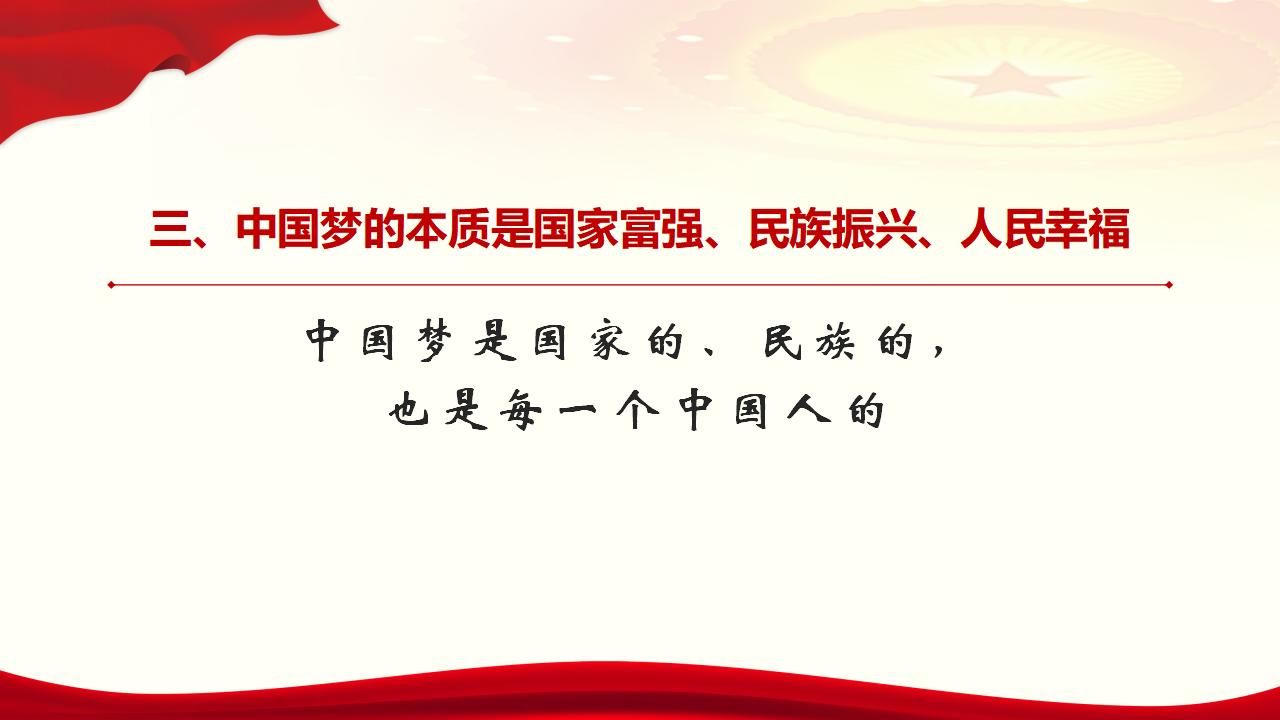 三、中国梦的本质是国家富强、民族振兴、人民幸福

中国梦是国家的、民族的，
也是每一个中国人的